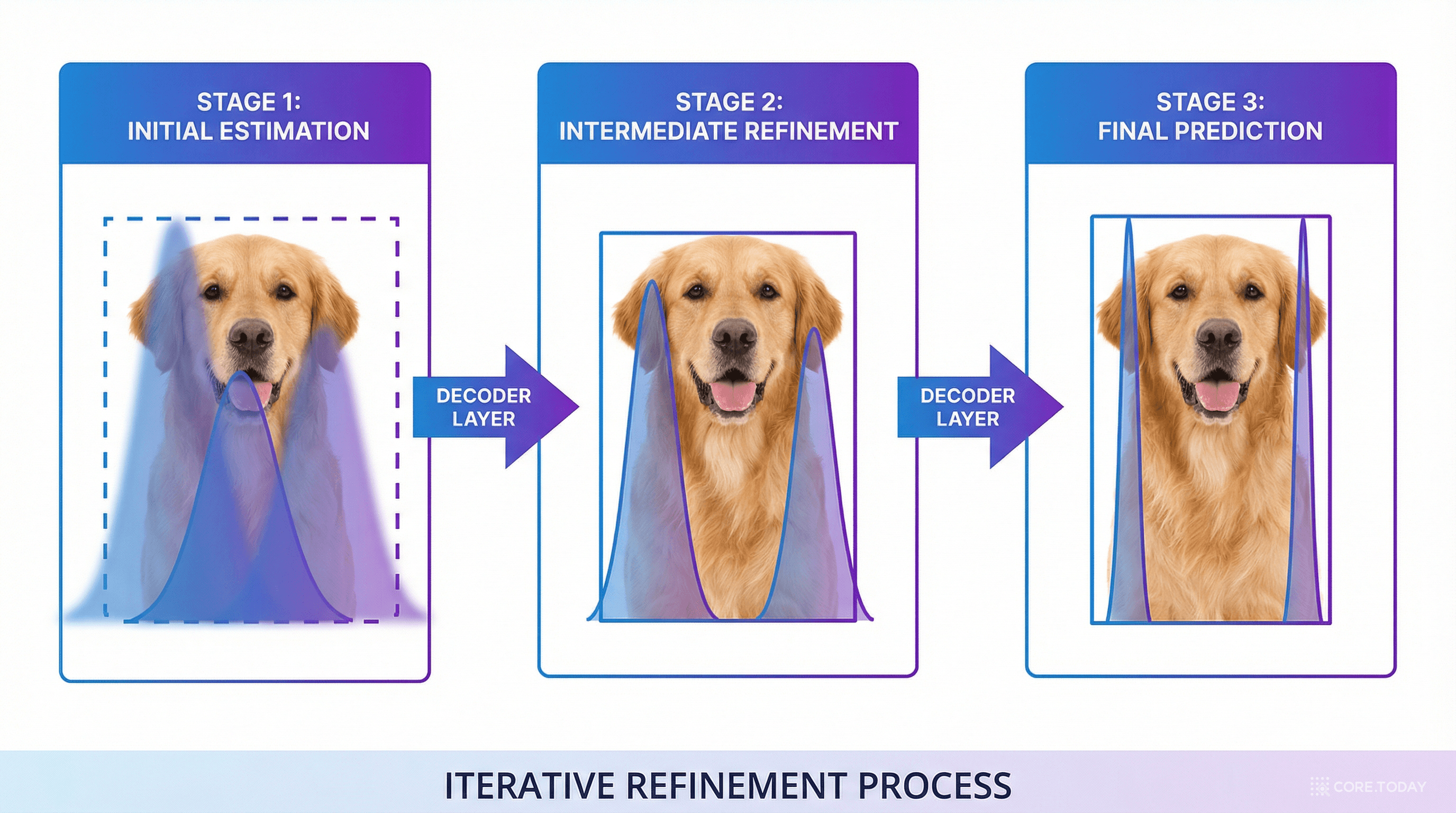 STAGE 1:
INITIAL ESTIMATION

DECODER LAYER

STAGE 2:
INTERMEDIATE REFINEMENT

DECODER LAYER

STAGE 3:
FINAL PREDICTION

ITERATIVE REFINEMENT PROCESS

CORE.TODAY